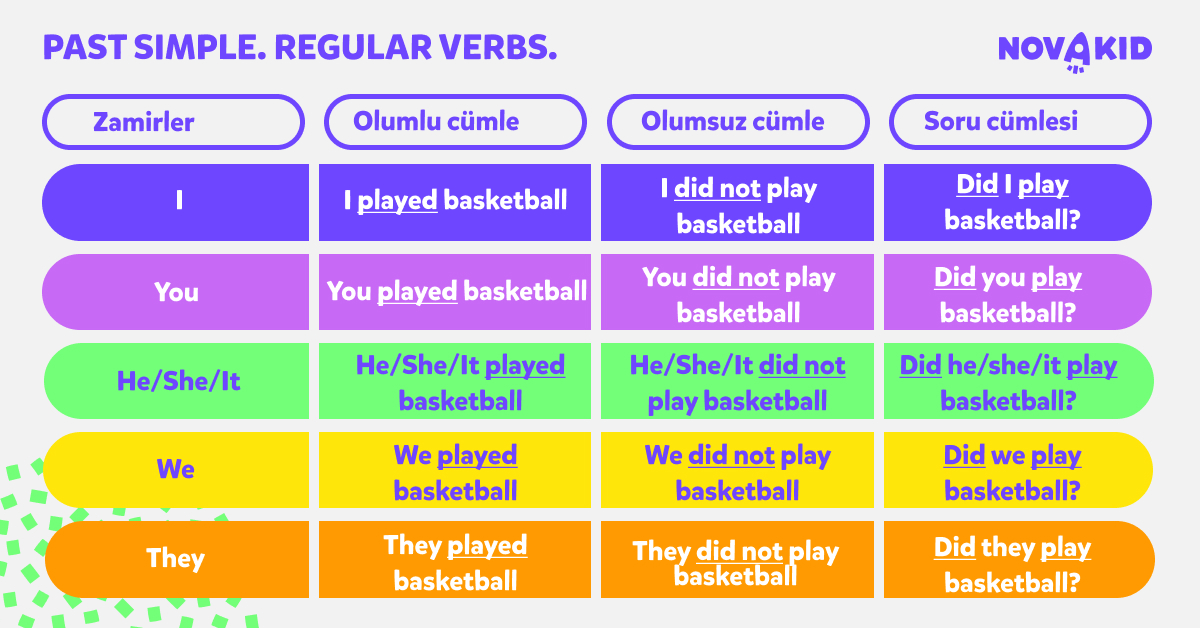 PAST SIMPLE. REGULAR VERBS.

NOVAKID

| Zamirler | Olumlu cümle | Olumsuz cümle | Soru cümlesi |
|---|---|---|---|
| I | I played basketball | I did not play basketball | Did I play basketball? |
| You | You played basketball | You did not play basketball | Did you play basketball? |
| He/She/It | He/She/It played basketball | He/She/It did not play basketball | Did he/she/it play basketball? |
| We | We played basketball | We did not play basketball | Did we play basketball? |
| They | They played basketball | They did not play basketball | Did they play basketball? |